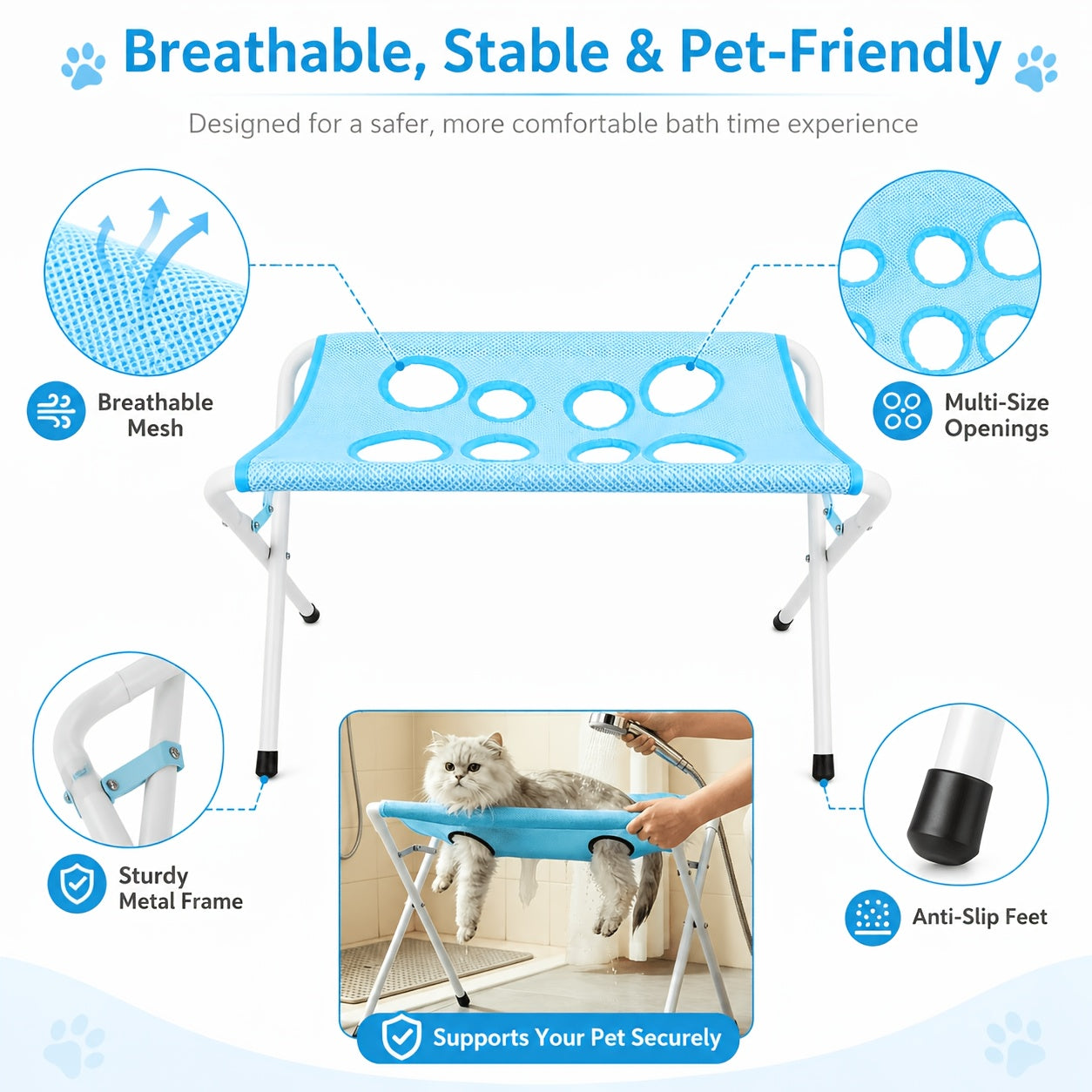 Breathable, Stable & Pet-Friendly

Designed for a safer, more comfortable bath time experience

Breathable Mesh

Multi-Size Openings

Sturdy Metal Frame

Anti-Slip Feet

Supports Your Pet Securely